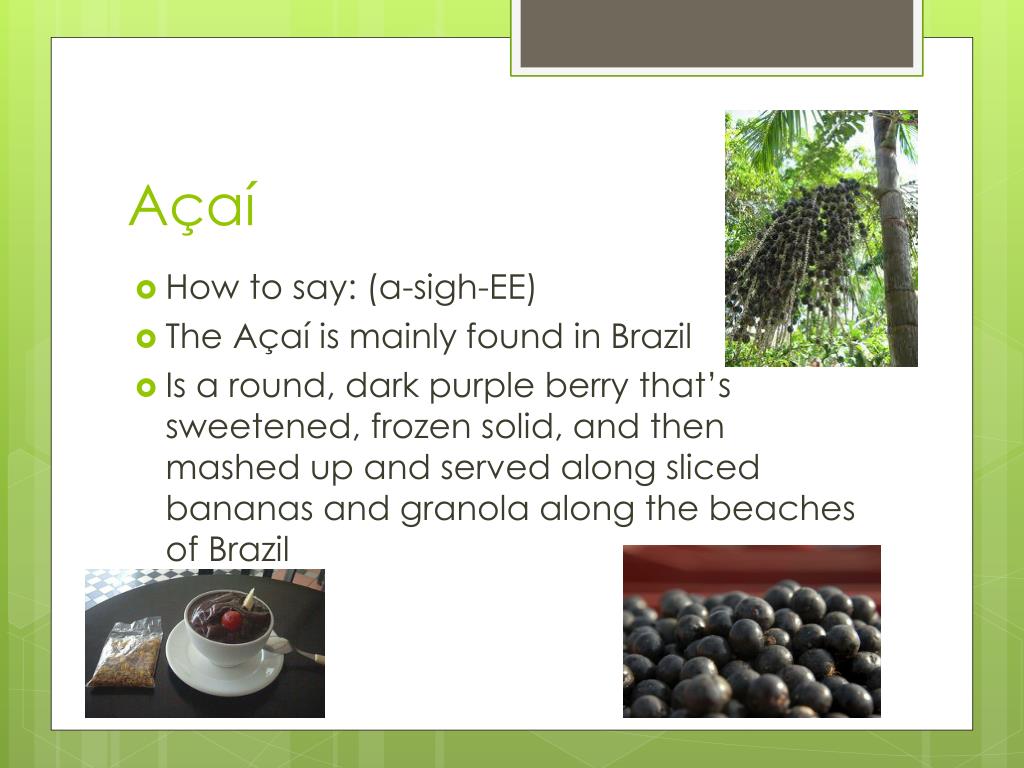 Açaí

How to say: (a-sigh-EE)

The Açaí is mainly found in Brazil

Is a round, dark purple berry that's sweetened, frozen solid, and then mashed up and served along sliced bananas and granola along the beaches of Brazil